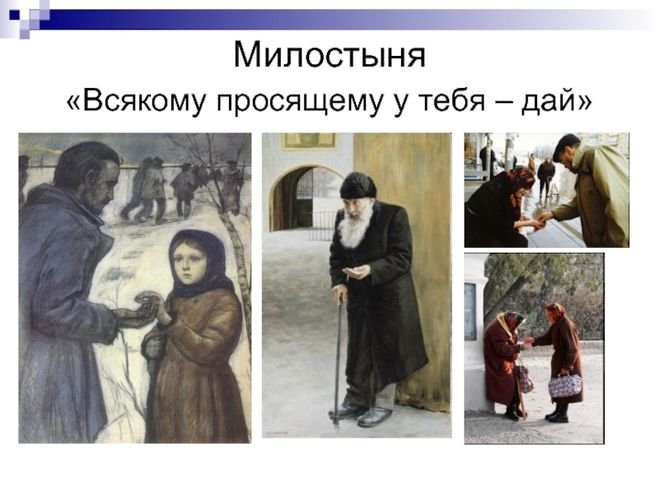 Милостыня
«Всякому просящему у тебя – дай»